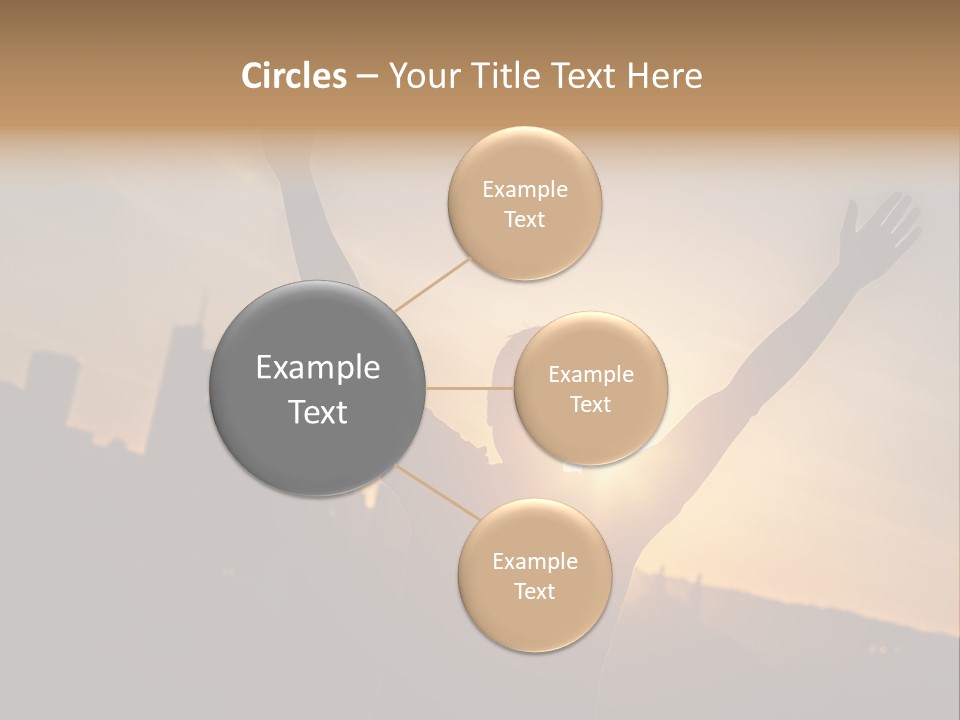 Circles – Your Title Text Here

Example Text

Example Text

Example Text

Example Text